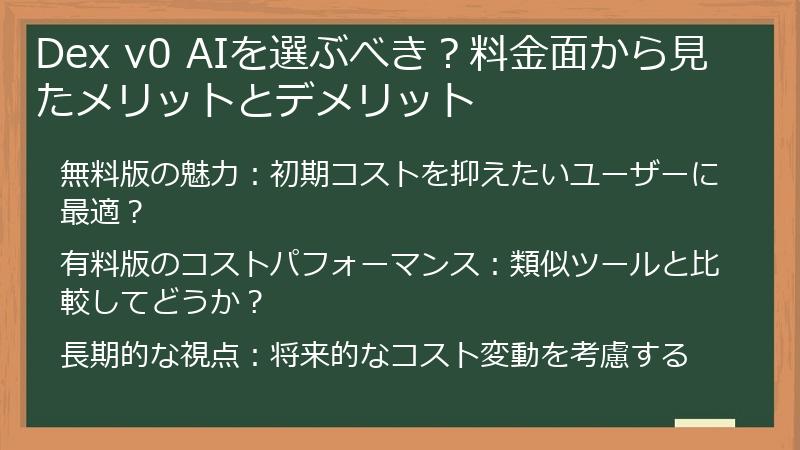 Dex v0 AIを選ぶべき？料金面から見たメリットとデメリット

無料版の魅力：初期コストを抑えたいユーザーに最適？

有料版のコストパフォーマンス：類似ツールと比較してどうか？

長期的な視点：将来的なコスト変動を考慮する